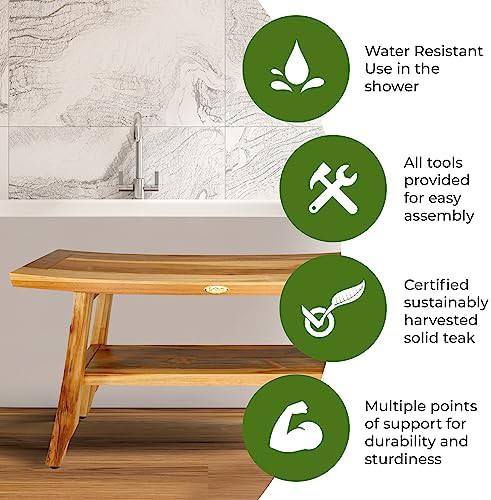 Water Resistant
Use in the shower

All tools provided for easy assembly

Certified sustainably harvested solid teak

Multiple points of support for durability and sturdiness